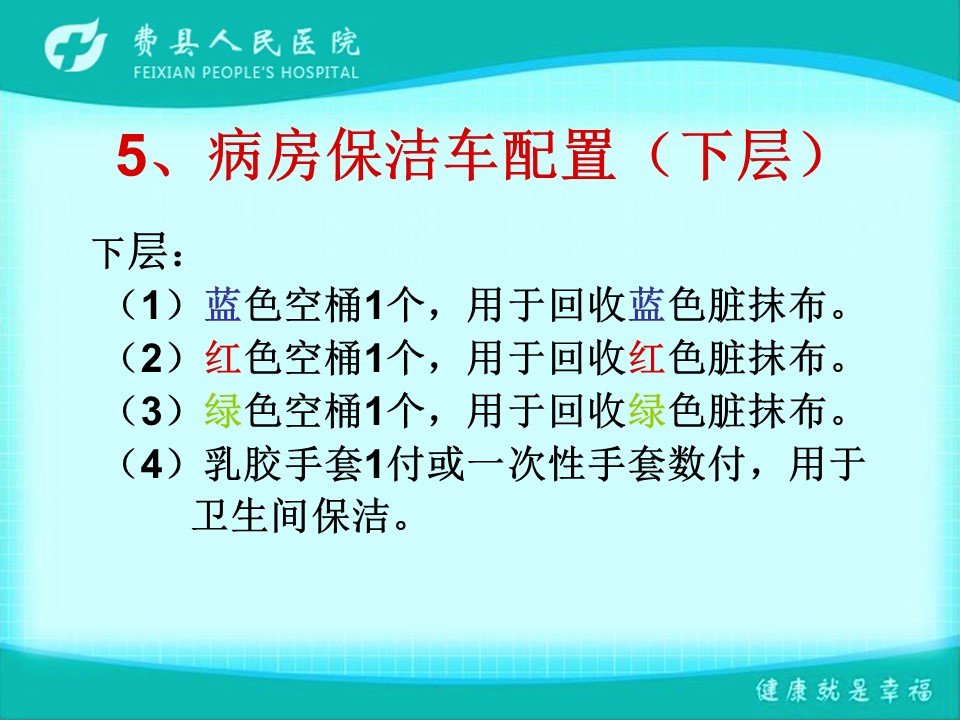 费县人民医院
FEIXIAN PEOPLE'S HOSPITAL

5、病房保洁车配置（下层）

下层：
（1）蓝色空桶1个，用于回收蓝色脏抹布。
（2）红色空桶1个，用于回收红色脏抹布。
（3）绿色空桶1个，用于回收绿色脏抹布。
（4）乳胶手套1付或一次性手套数付，用于卫生间保洁。

健康就是幸福